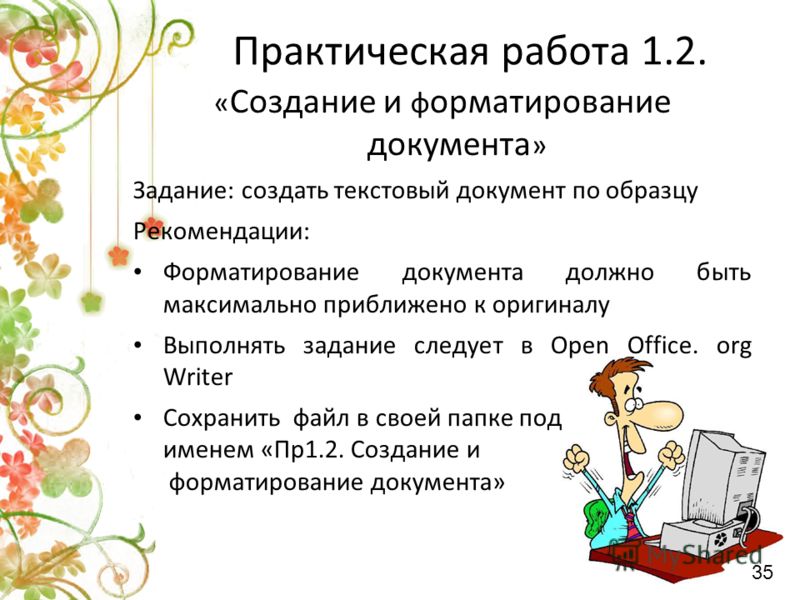 Практическая работа 1.2.

«Создание и форматирование документа»

Задание: создать текстовый документ по образцу

Рекомендации:

• Форматирование документа должно быть максимально приближено к оригиналу

• Выполнять задание следует в Open Office. org Writer

• Сохранить файл в своей папке под именем «Пр1.2. Создание и форматирование документа»

MyShared

35